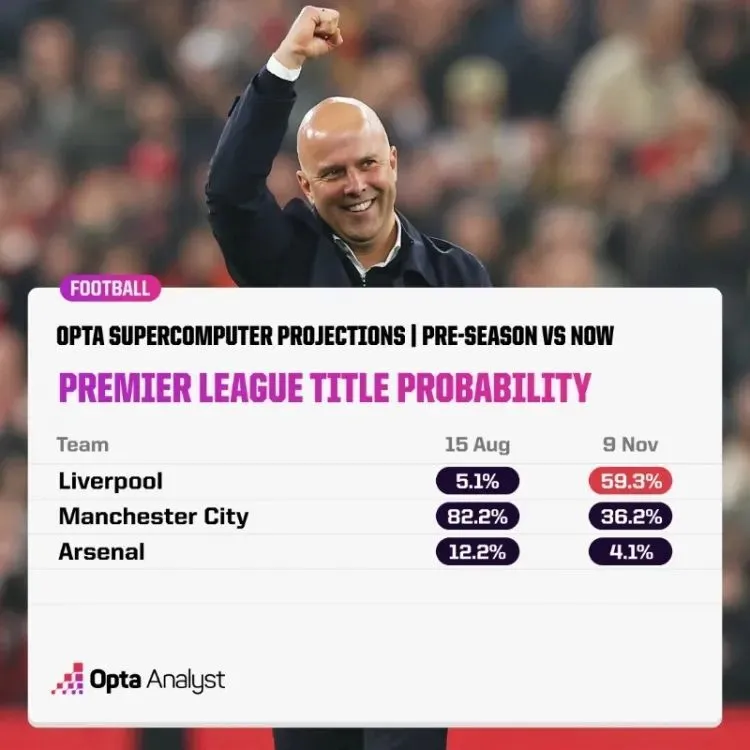 FOOTBALL

OPTA SUPERCOMPUTER PROJECTIONS | PRE-SEASON VS NOW

PREMIER LEAGUE TITLE PROBABILITY

| Team | 15 Aug | 9 Nov |
|---|---|---|
| Liverpool | 5.1% | 59.3% |
| Manchester City | 82.2% | 36.2% |
| Arsenal | 12.2% | 4.1% |

Opta Analyst